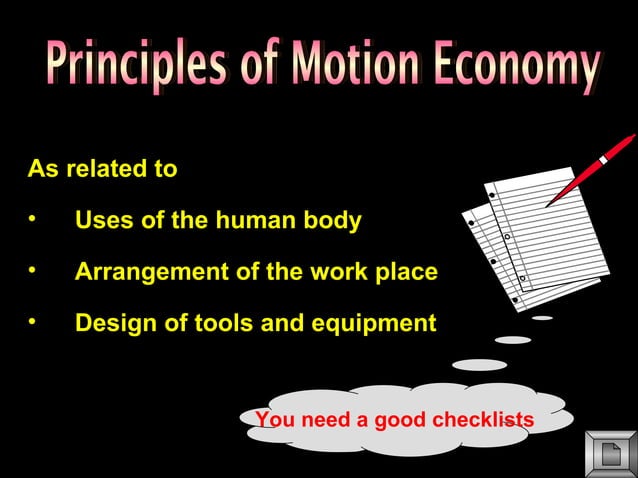 Principles of Motion Economy

As related to

• Uses of the human body

• Arrangement of the work place

• Design of tools and equipment

You need a good checklists